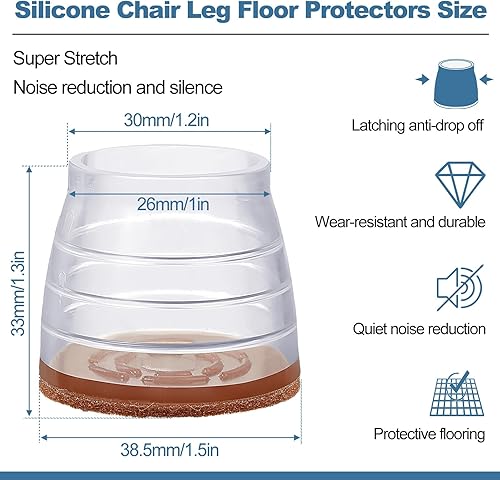 Silicone Chair Leg Floor Protectors Size

Super Stretch

Noise reduction and silence

30mm/1.2in

26mm/1in

33mm/1.3in

38.5mm/1.5in

Latching anti-drop off

Wear-resistant and durable

Quiet noise reduction

Protective flooring